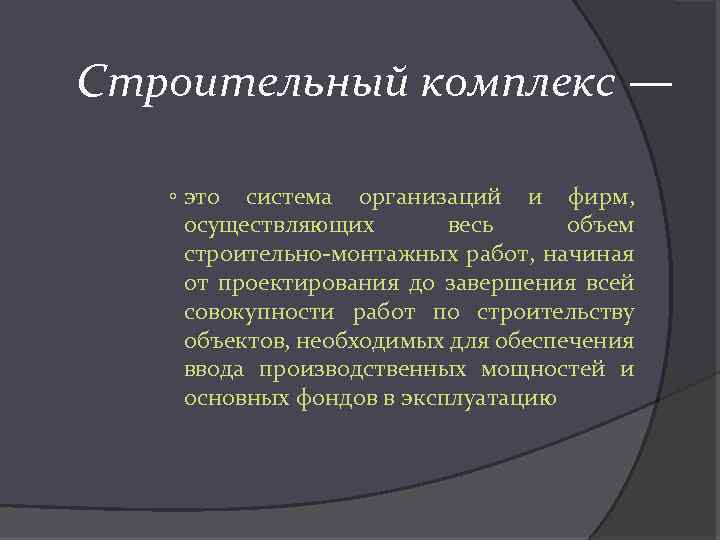 Строительный комплекс —

◦ это система организаций и фирм, осуществляющих весь объем строительно-монтажных работ, начиная от проектирования до завершения всей совокупности работ по строительству объектов, необходимых для обеспечения ввода производственных мощностей и основных фондов в эксплуатацию